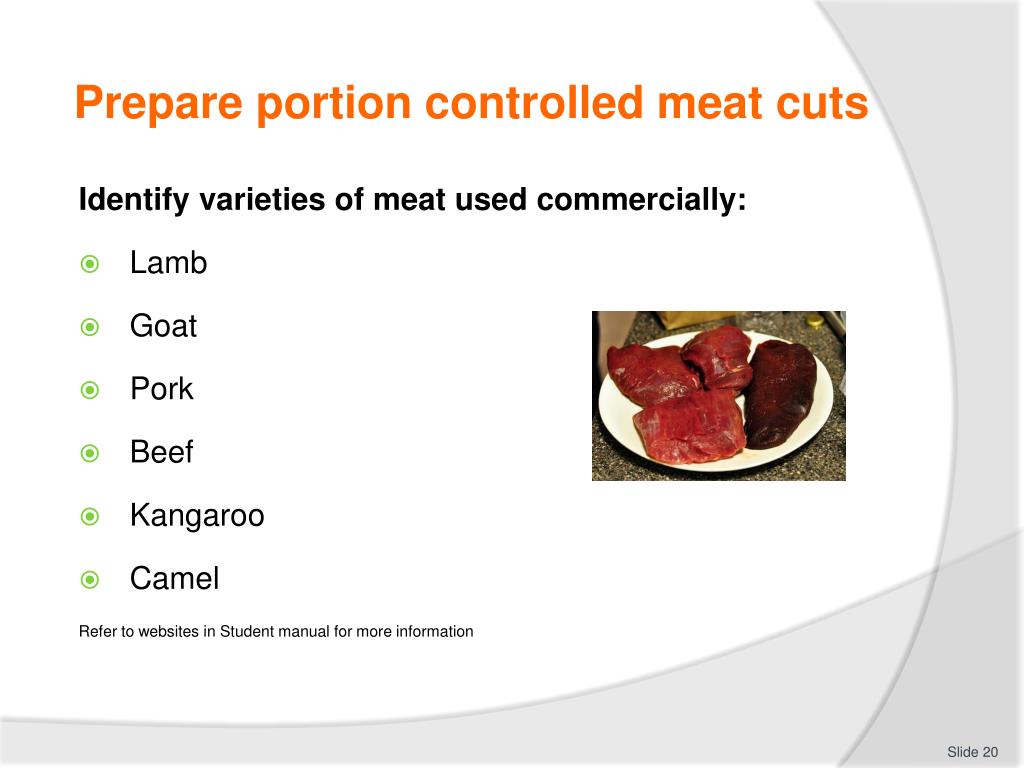 Prepare portion controlled meat cuts

Identify varieties of meat used commercially:

Lamb

Goat

Pork

Beef

Kangaroo

Camel

Refer to websites in Student manual for more information

Slide 20